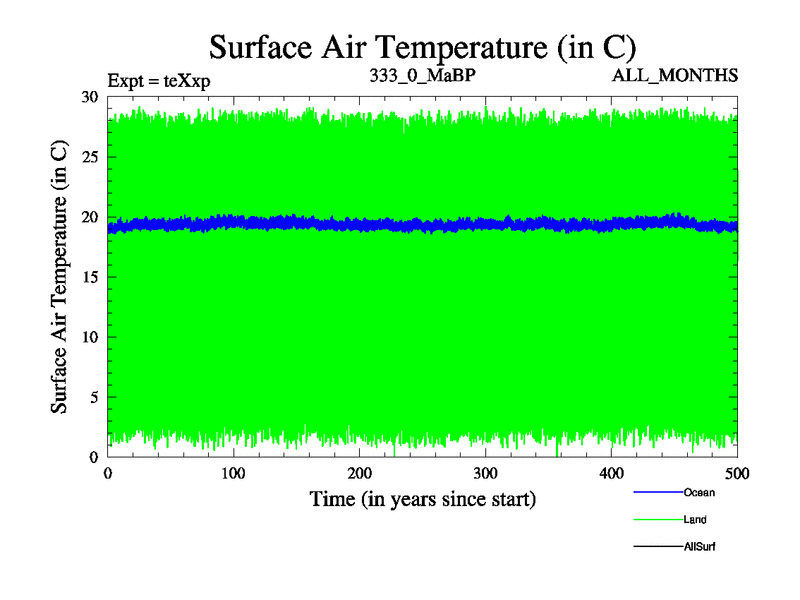 Surface Air Temperature (in C)

Expt = teXxp

333_0_MaBP

ALL_MONTHS

Surface Air Temperature (in C)

30
25
20
15
10
5
0

0 100 200 300 400 500

Time (in years since start)

Ocean
Land
AllSurf